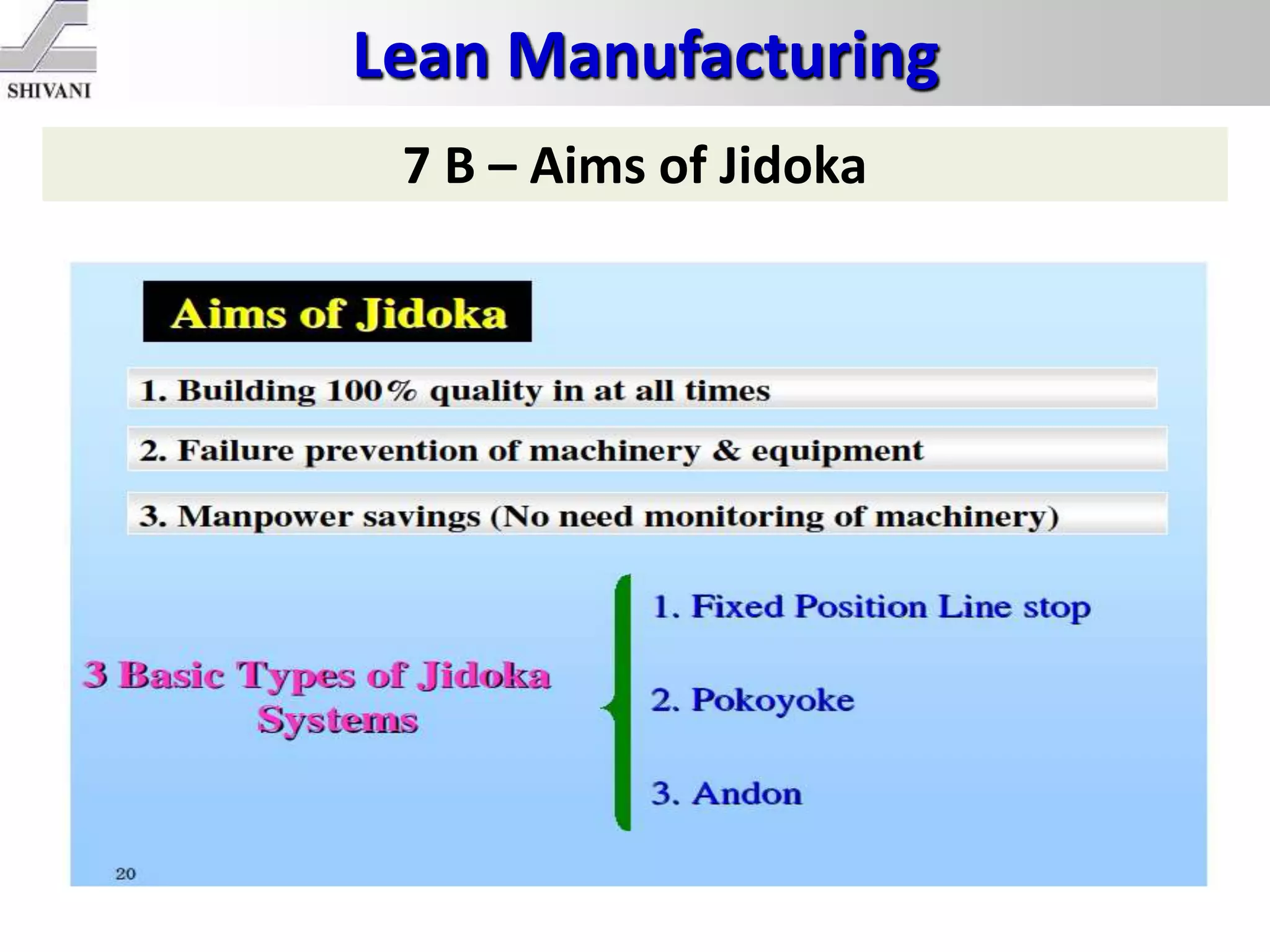 SHIVANI

Lean Manufacturing

7 B – Aims of Jidoka

Aims of Jidoka

1. Building 100% quality in at all times

2. Failure prevention of machinery & equipment

3. Manpower savings (No need monitoring of machinery)

3 Basic Types of Jidoka Systems

1. Fixed Position Line stop

2. Pokoyoke

3. Andon

20